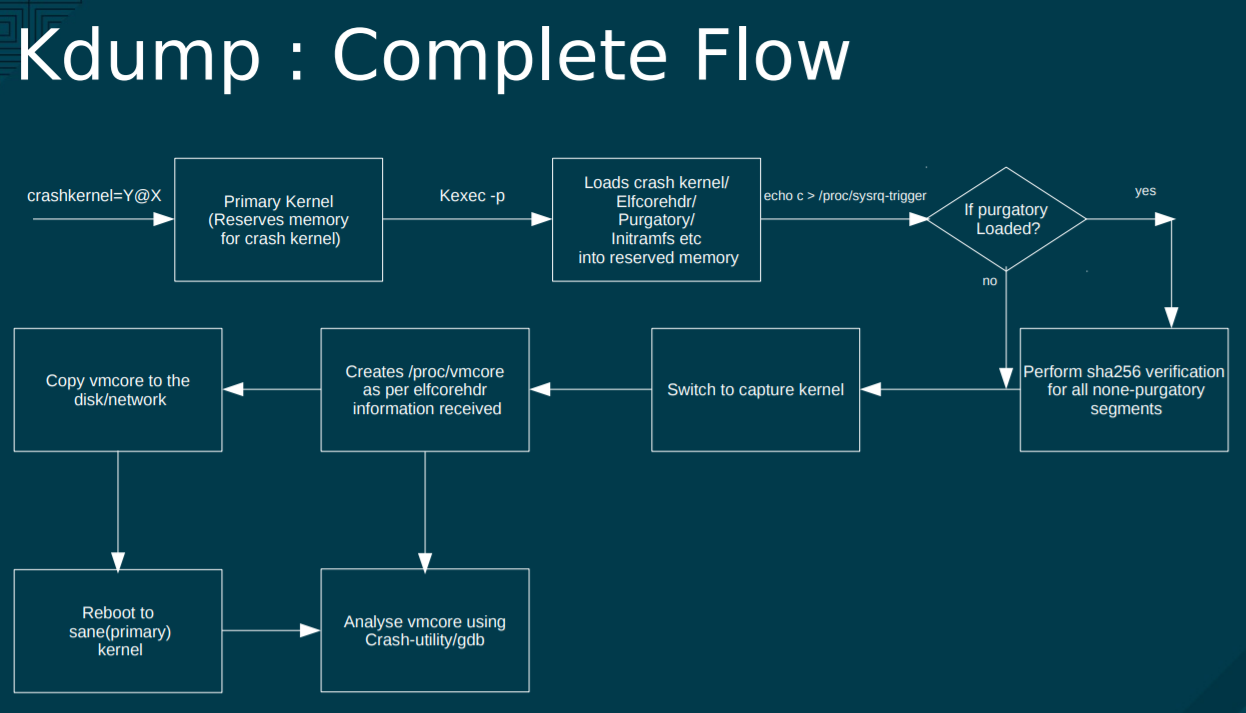 Kdump : Complete Flow

crashkernel=Y@X

Primary Kernel (Reserves memory for crash kernel)

Kexec -p

Loads crash kernel/ Elfcorehdr/ Purgatory/ Initramfs etc into reserved memory

echo c > /proc/sysrq-trigger

If purgatory Loaded?

yes

no

Perform sha256 verification for all none-purgatory segments

Switch to capture kernel

Creates /proc/vmcore as per elfcorehdr information received

Copy vmcore to the disk/network

Reboot to sane(primary) kernel

Analyse vmcore using Crash-utility/gdb